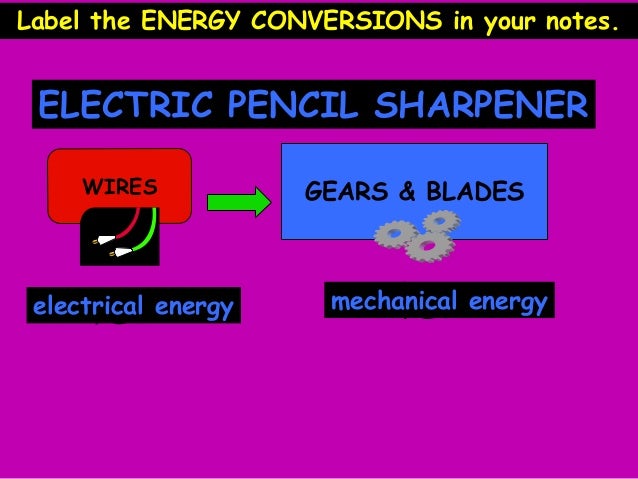 Label the ENERGY CONVERSIONS in your notes.

ELECTRIC PENCIL SHARPENER

WIRES

GEARS & BLADES

electrical energy

mechanical energy